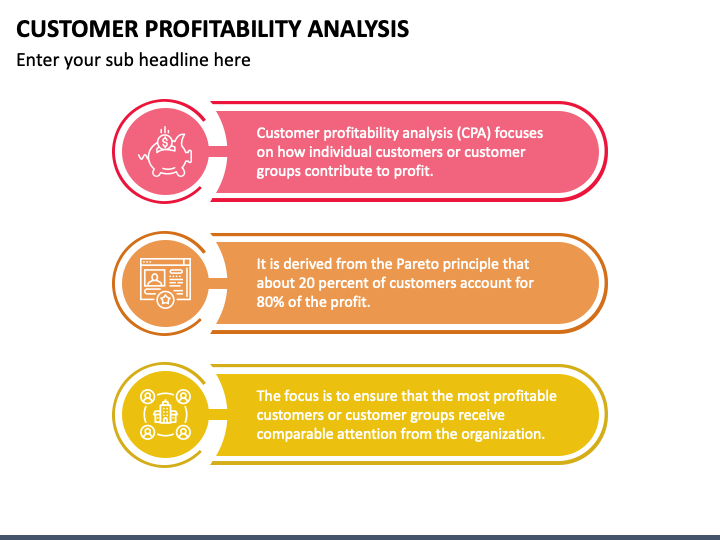 CUSTOMER PROFITABILITY ANALYSIS

Enter your sub headline here

Customer profitability analysis (CPA) focuses on how individual customers or customer groups contribute to profit.

It is derived from the Pareto principle that about 20 percent of customers account for 80% of the profit.

The focus is to ensure that the most profitable customers or customer groups receive comparable attention from the organization.